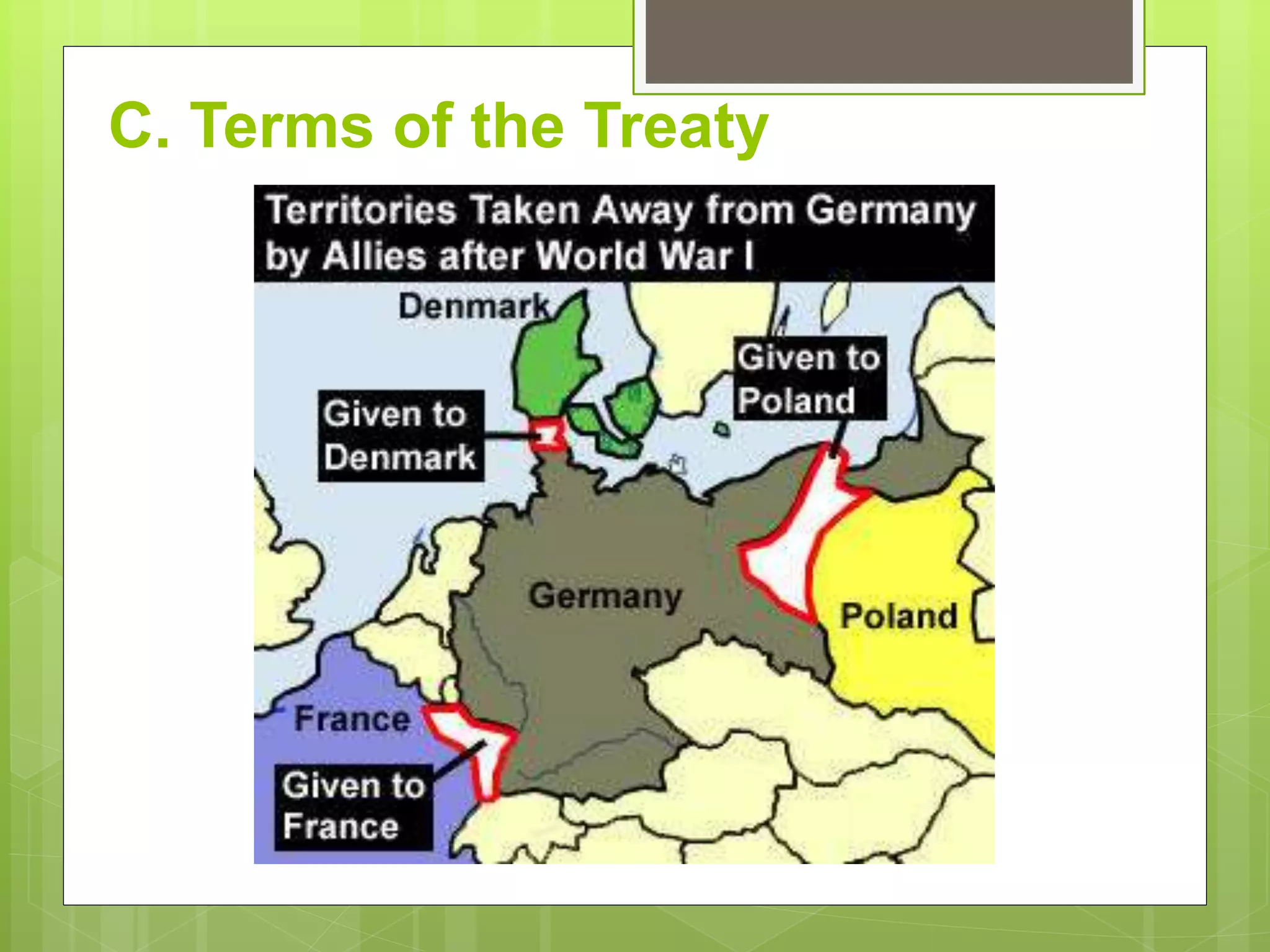 C. Terms of the Treaty

Territories Taken Away from Germany by Allies after World War I

Denmark

Given to Poland

Given to Denmark

Germany

Poland

France

Given to France